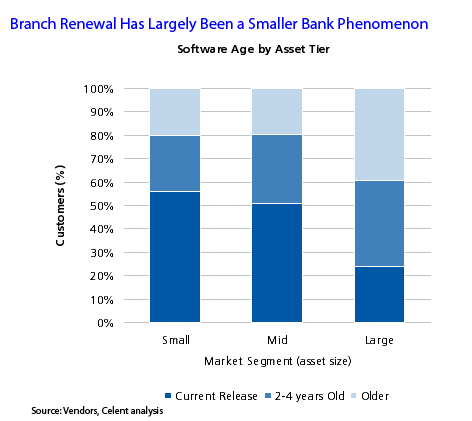 Branch Renewal Has Largely Been a Smaller Bank Phenomenon

Software Age by Asset Tier

Customers (%)

100%
90%
80%
70%
60%
50%
40%
30%
20%
10%
0%

Small
Mid
Large

Market Segment (asset size)

Current Release
2-4 years Old
Older

Source: Vendors, Celent analysis